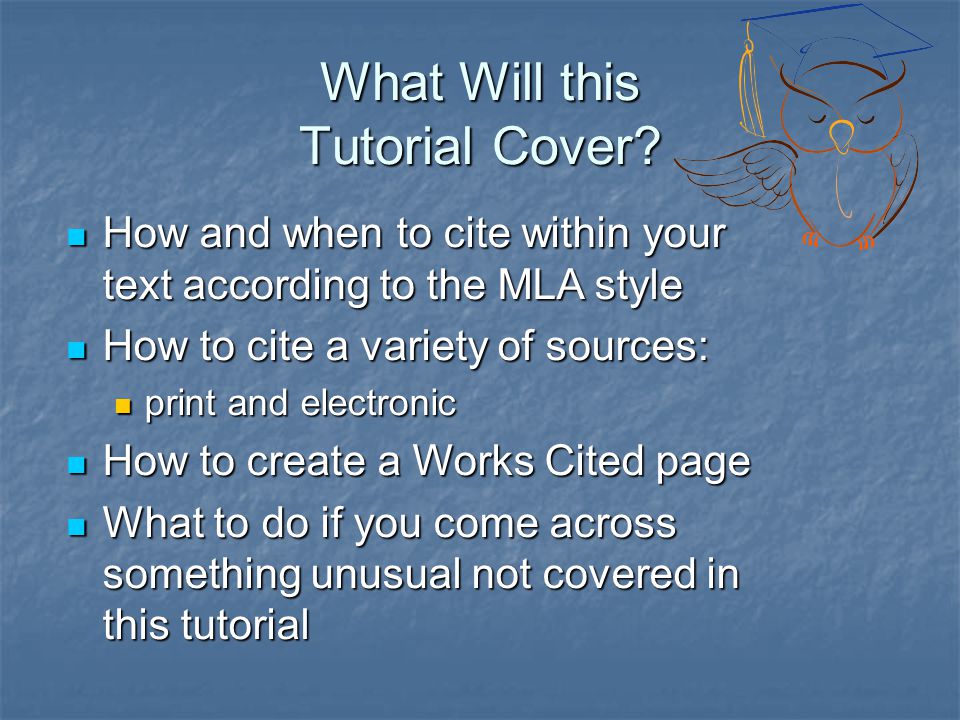 What Will this Tutorial Cover?

- How and when to cite within your text according to the MLA style
- How to cite a variety of sources:
  - print and electronic
- How to create a Works Cited page
- What to do if you come across something unusual not covered in this tutorial